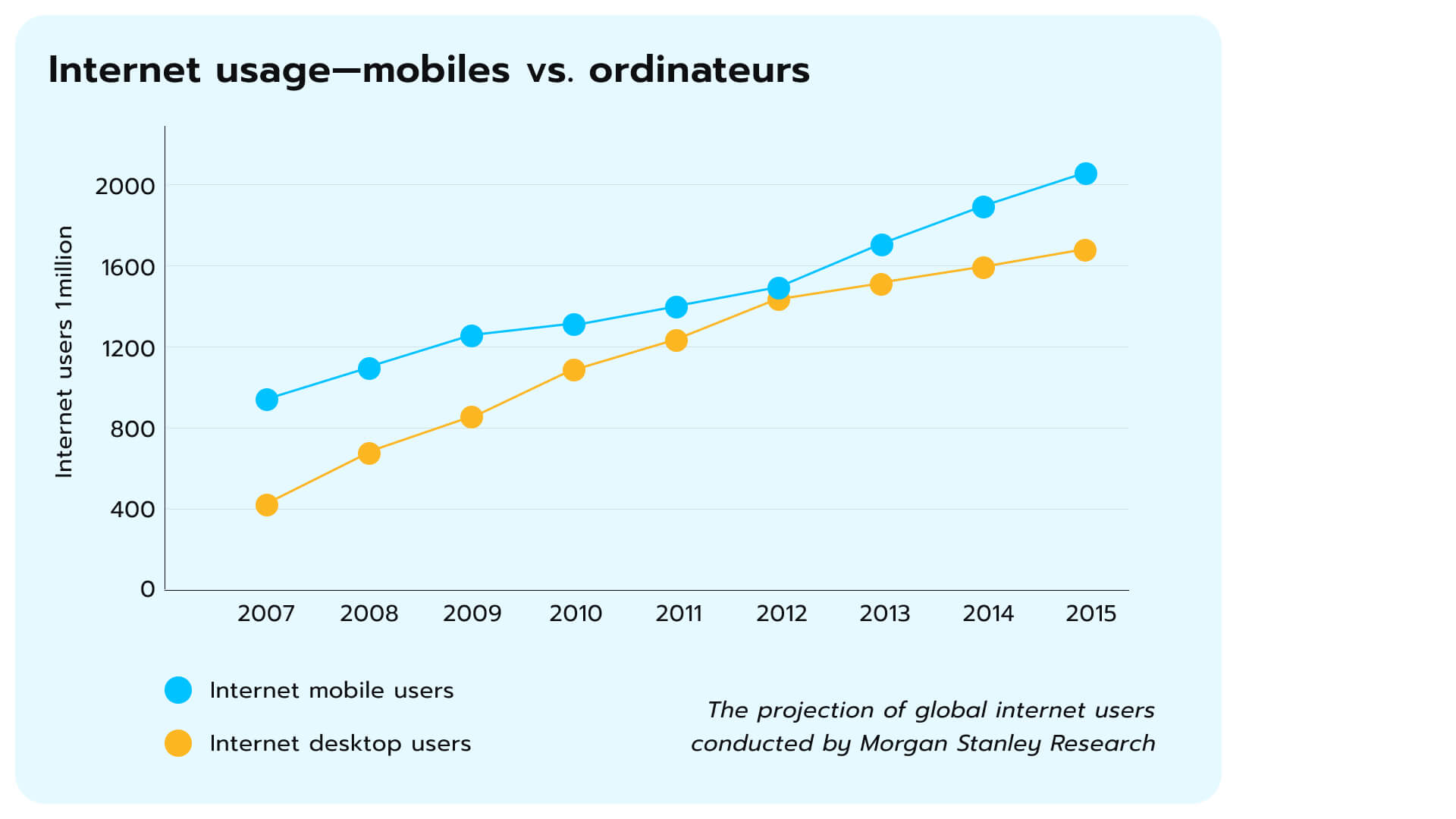 Internet usage—mobiles vs. ordinateurs

Internet users 1million

2000
1600
1200
800
400
0

2007 2008 2009 2010 2011 2012 2013 2014 2015

Internet mobile users
Internet desktop users

The projection of global internet users conducted by Morgan Stanley Research